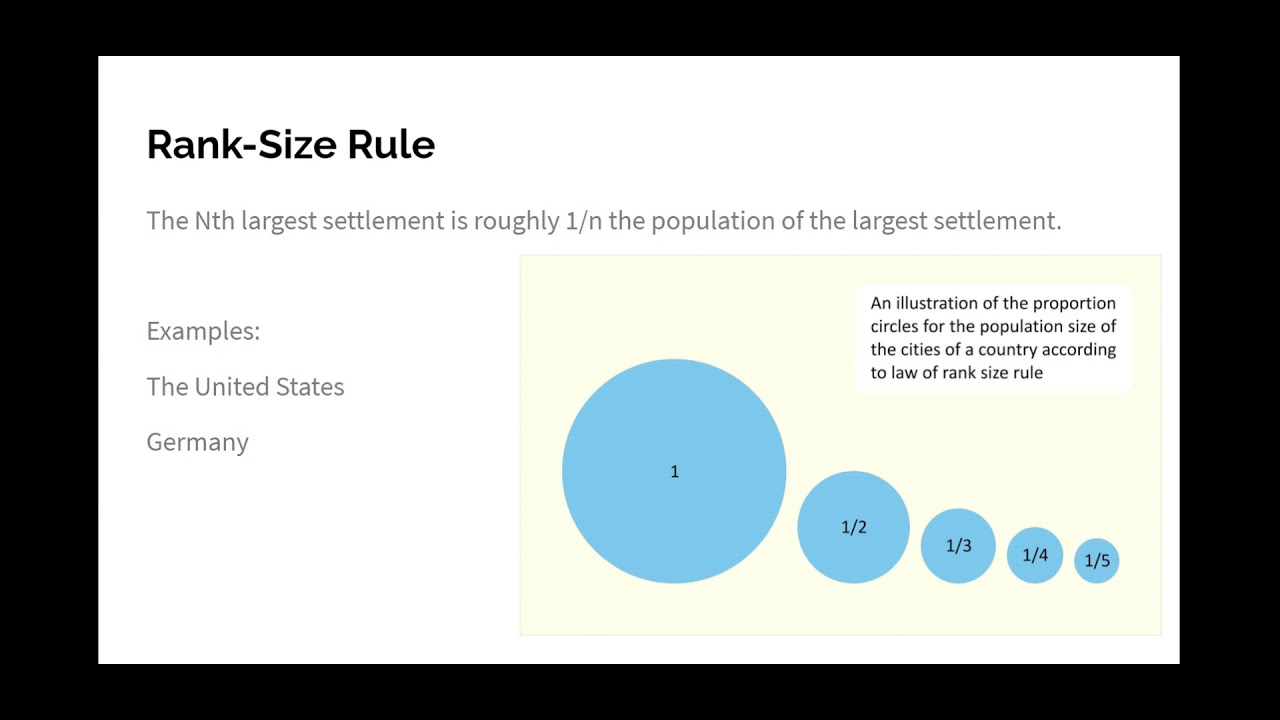 Rank-Size Rule

The Nth largest settlement is roughly 1/n the population of the largest settlement.

Examples:

The United States

Germany

An illustration of the proportion circles for the population size of the cities of a country according to law of rank size rule

1

1/2

1/3

1/4

1/5